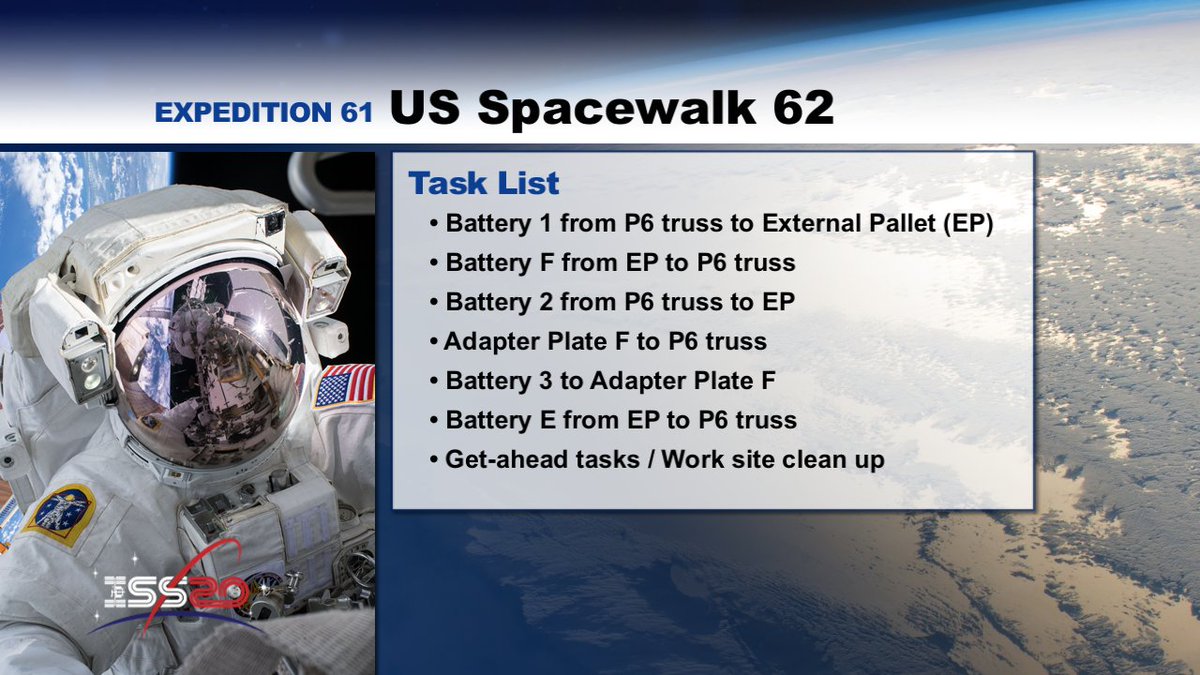 EXPEDITION 61 US Spacewalk 62

Task List
• Battery 1 from P6 truss to External Pallet (EP)
• Battery F from EP to P6 truss
• Battery 2 from P6 truss to EP
• Adapter Plate F to P6 truss
• Battery 3 to Adapter Plate F
• Battery E from EP to P6 truss
• Get-ahead tasks / Work site clean up

ISS20